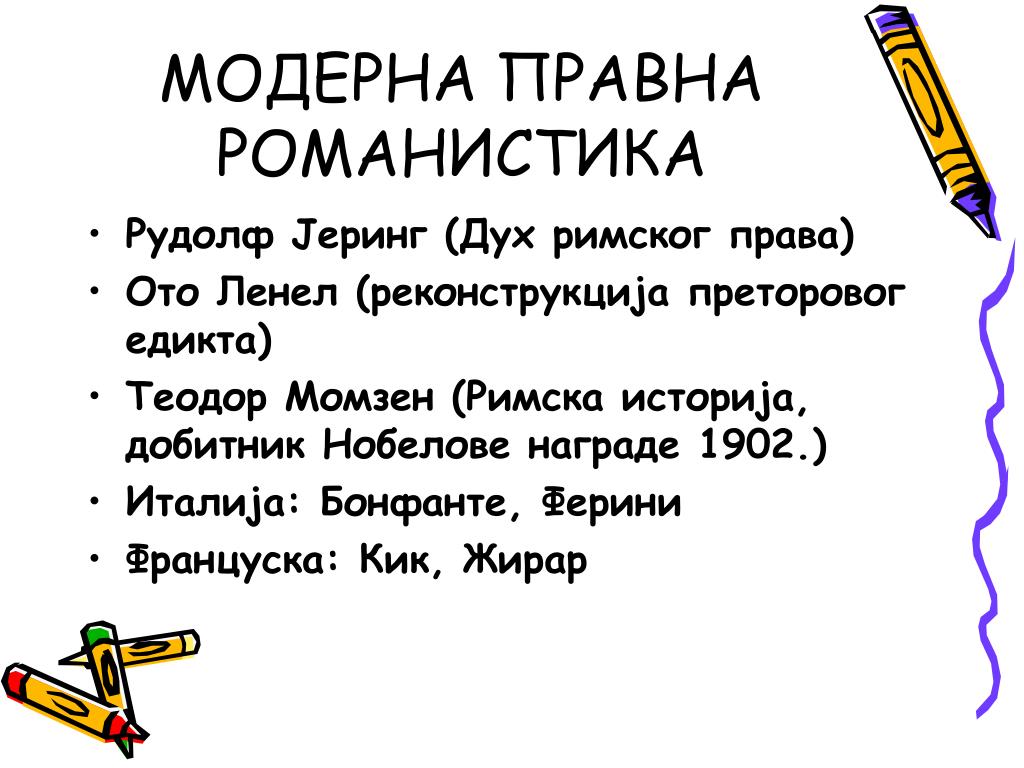 МОДЕРНА ПРАВНА РОМАНИСТИКА

• Рудолф Јеринг (Дух римског права)
• Ото Ленел (реконструкција преторовог едикта)
• Теодор Момзен (Римска историја, добитник Нобелове награде 1902.)
• Италија: Бонфанте, Ферини
• Француска: Кик, Жирар